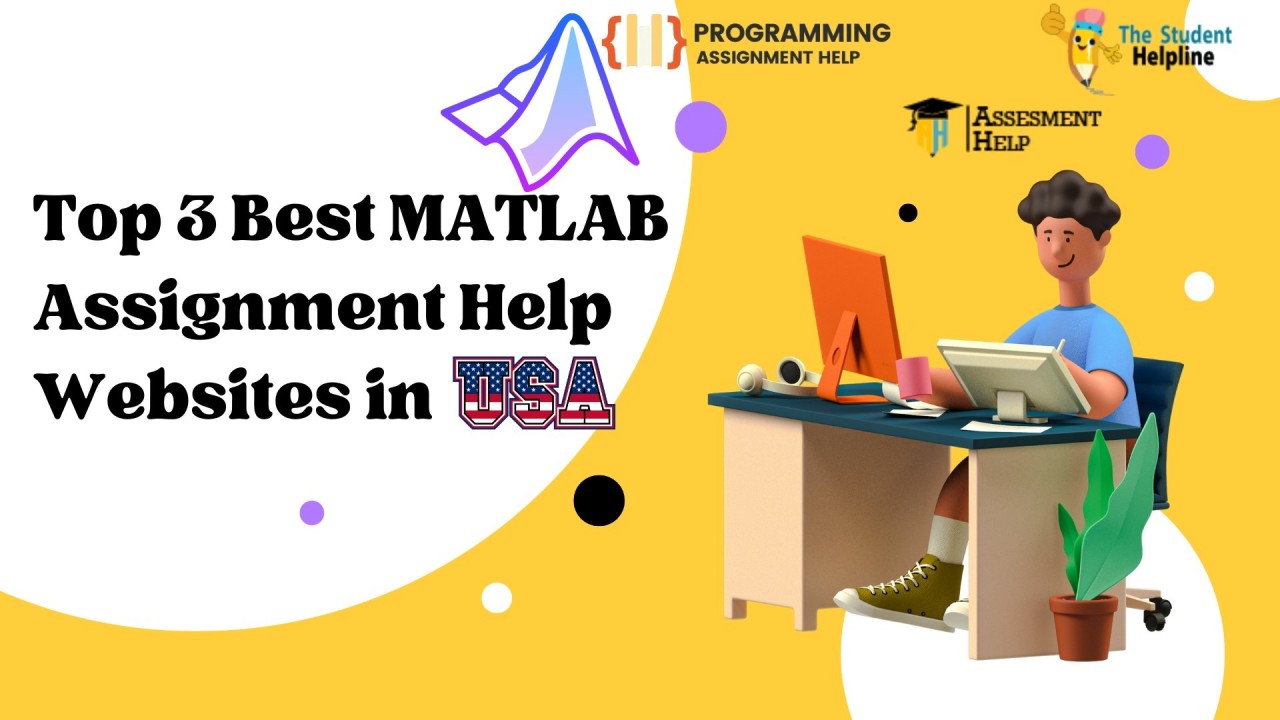 PROGRAMMING
ASSIGNMENT HELP

The Student
Helpline

ASSESMENT
HELP

Top 3 Best MATLAB Assignment Help Websites in USA